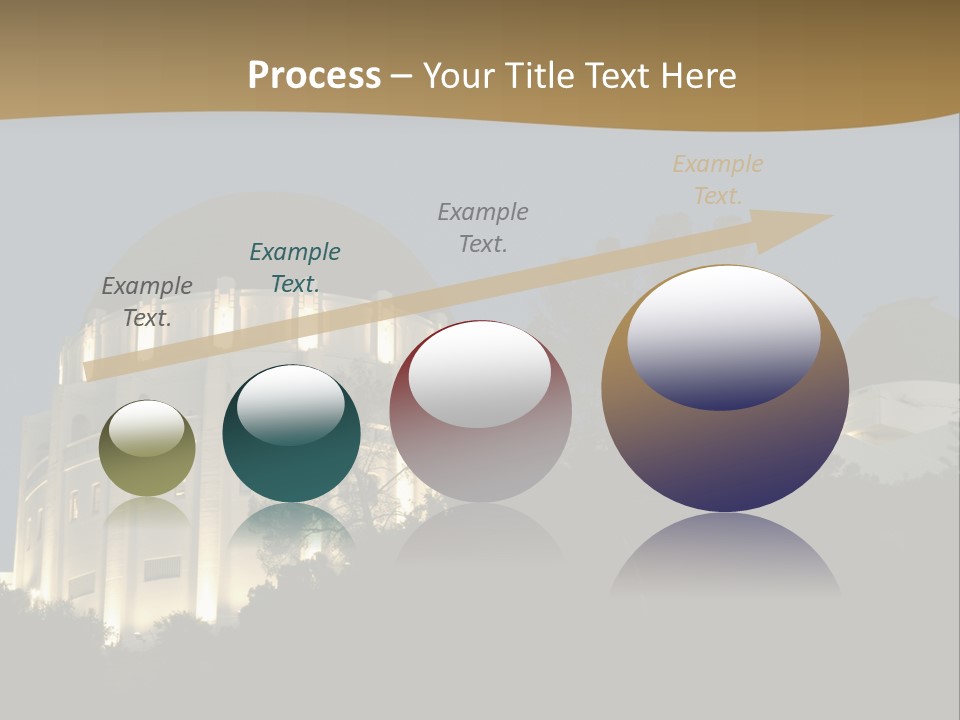 Process – Your Title Text Here

Example Text.

Example Text.

Example Text.

Example Text.